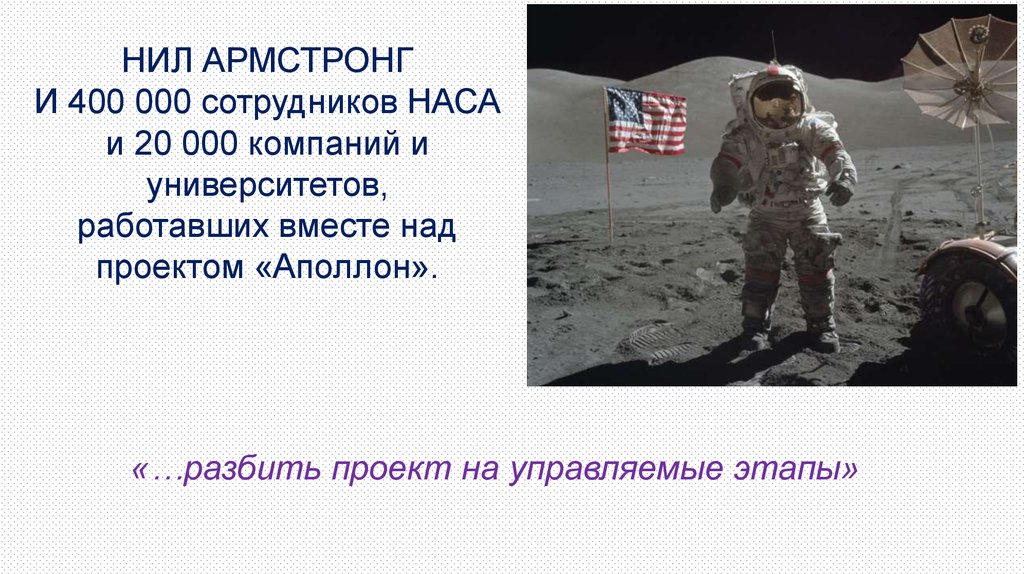 НИЛ АРМСТРОНГ
И 400 000 сотрудников НАСА и 20 000 компаний и университетов, работавших вместе над проектом «Аполлон».

«…разбить проект на управляемые этапы»